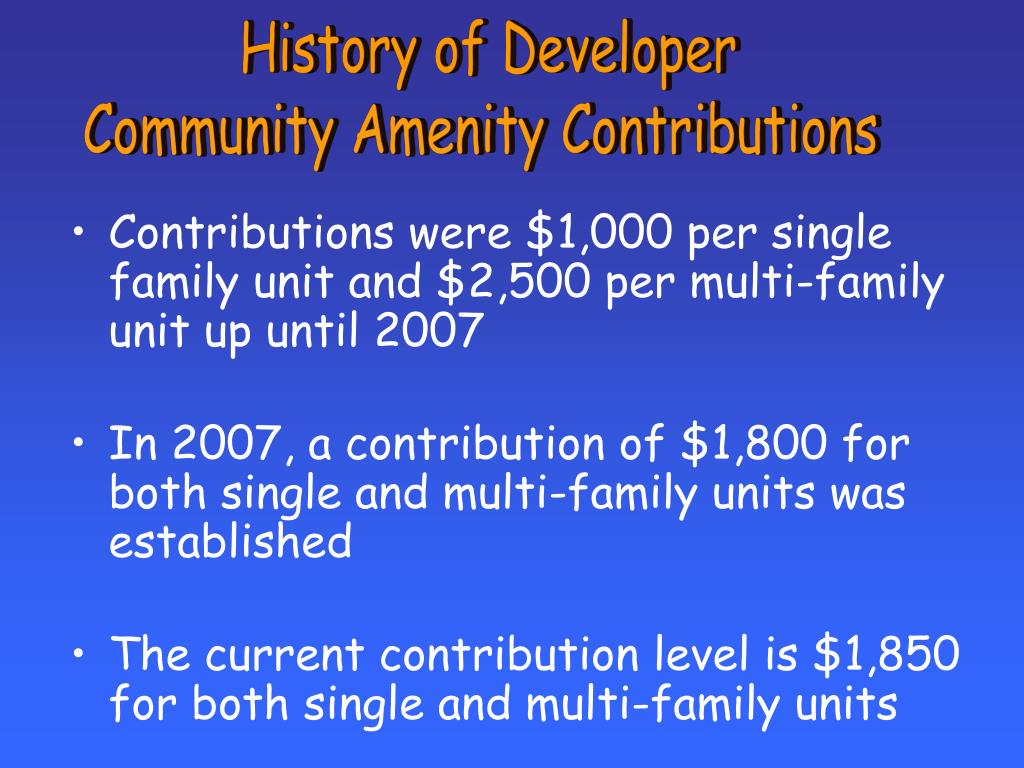 History of Developer
Community Amenity Contributions

• Contributions were \$1,000 per single family unit and \$2,500 per multi-family unit up until 2007

• In 2007, a contribution of \$1,800 for both single and multi-family units was established

• The current contribution level is \$1,850 for both single and multi-family units